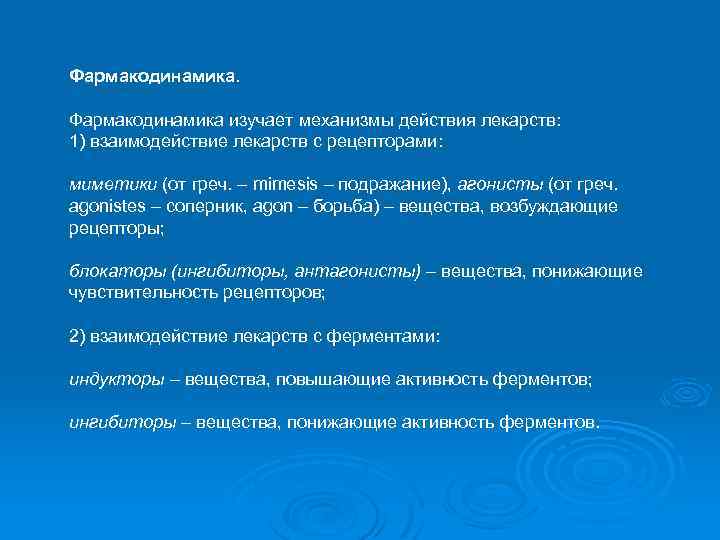 Фармакодинамика.

Фармакодинамика изучает механизмы действия лекарств:
1) взаимодействие лекарств с рецепторами:

миметики (от греч. – mimesis – подражание), агонисты (от греч. agonistes – соперник, agon – борьба) – вещества, возбуждающие рецепторы;

блокаторы (ингибиторы, антагонисты) – вещества, понижающие чувствительность рецепторов;

2) взаимодействие лекарств с ферментами:

индукторы – вещества, повышающие активность ферментов;

ингибиторы – вещества, понижающие активность ферментов.